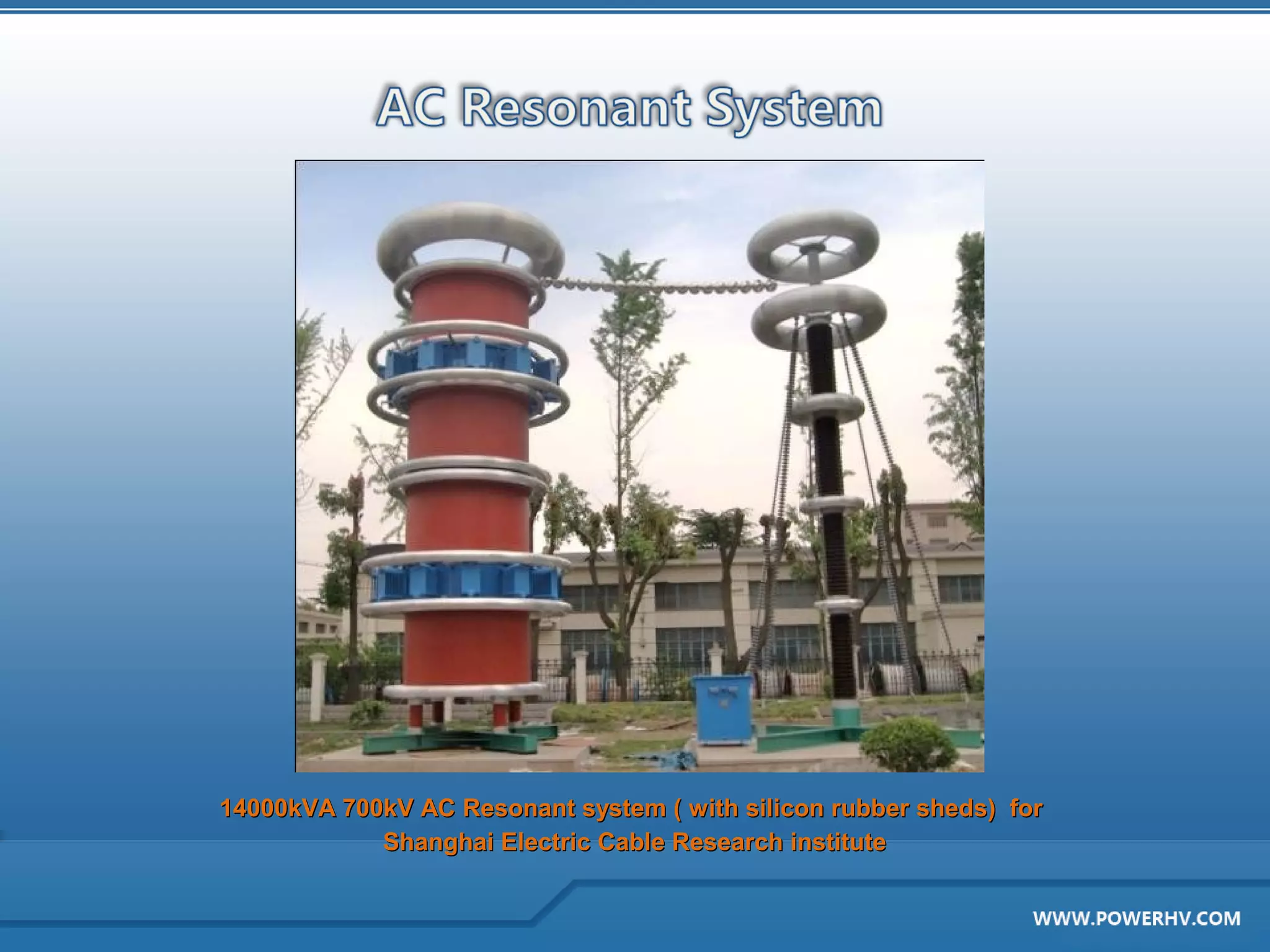 AC Resonant System

14000kVA 700kV AC Resonant system ( with silicon rubber sheds) for Shanghai Electric Cable Research institute

WWW.POWERHV.COM